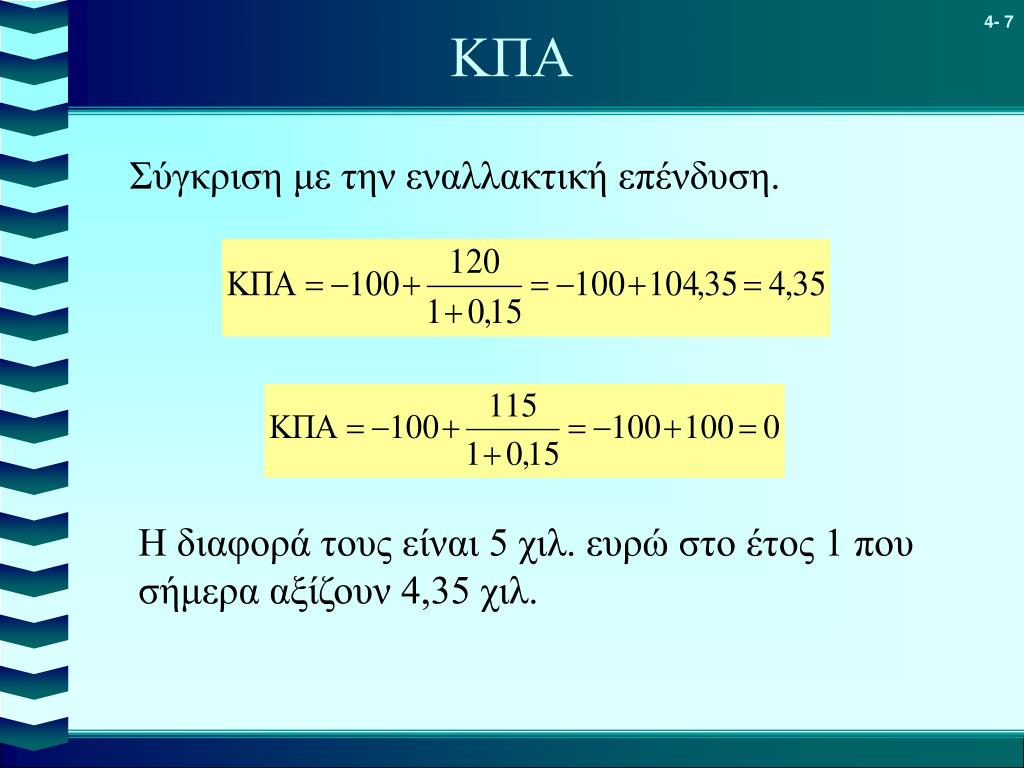 4- 7

ΚΠΑ

Σύγκριση με την εναλλακτική επένδυση.

$ΚΠΑ = -100 + \frac{120}{1+0,15} = -100 + 104,35 = 4,35$

$ΚΠΑ = -100 + \frac{115}{1+0,15} = -100 + 100 = 0$

Η διαφορά τους είναι 5 χιλ. ευρώ στο έτος 1 που σήμερα αξίζουν 4,35 χιλ.